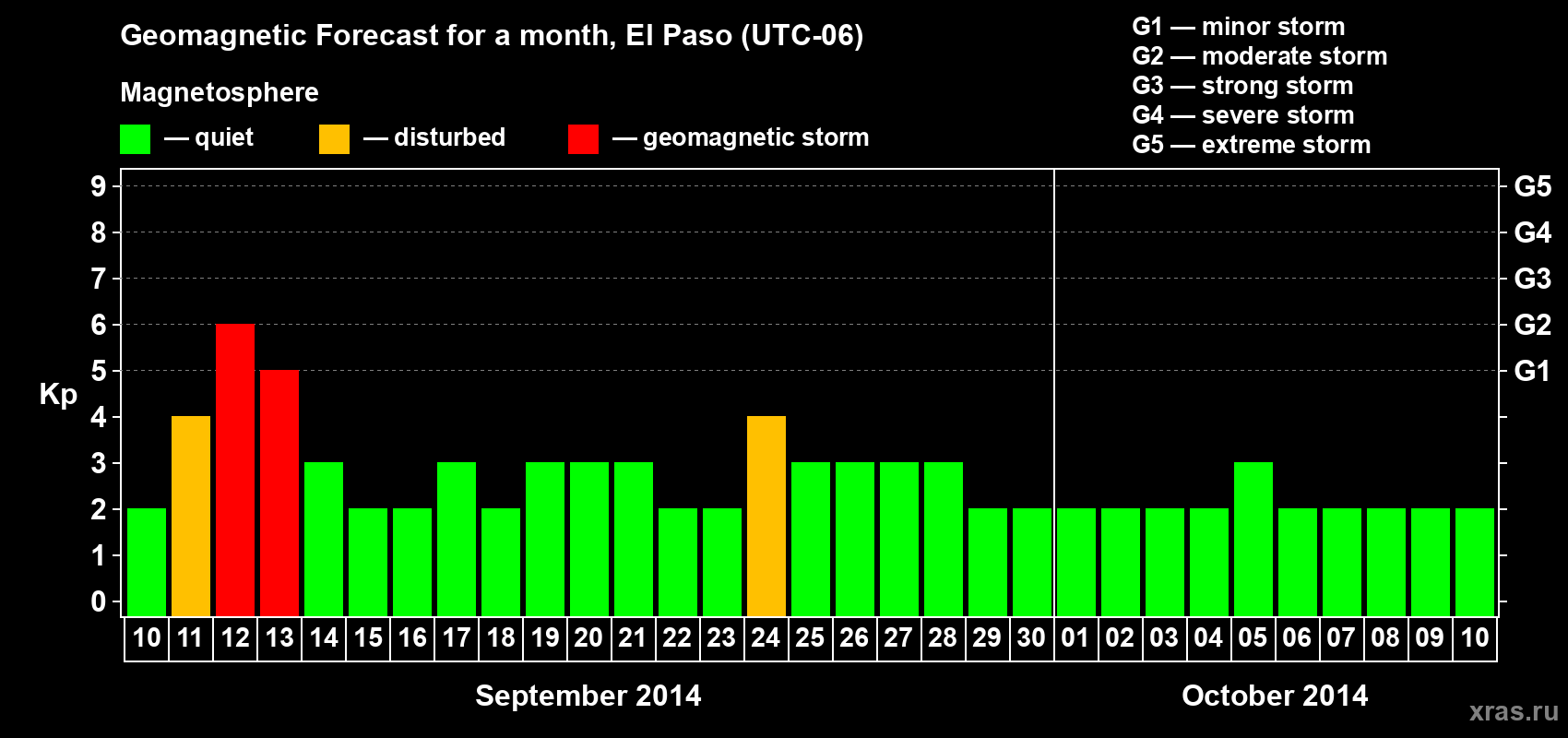 Geomagnetic Forecast for a month, El Paso (UTC-06)

Magnetosphere

— quiet — disturbed — geomagnetic storm

G1 — minor storm
G2 — moderate storm
G3 — strong storm
G4 — severe storm
G5 — extreme storm

Kp

9 8 7 6 5 4 3 2 1 0

G5 G4 G3 G2 G1

10 11 12 13 14 15 16 17 18 19 20 21 22 23 24 25 26 27 28 29 30 01 02 03 04 05 06 07 08 09 10

September 2014

October 2014

xras.ru